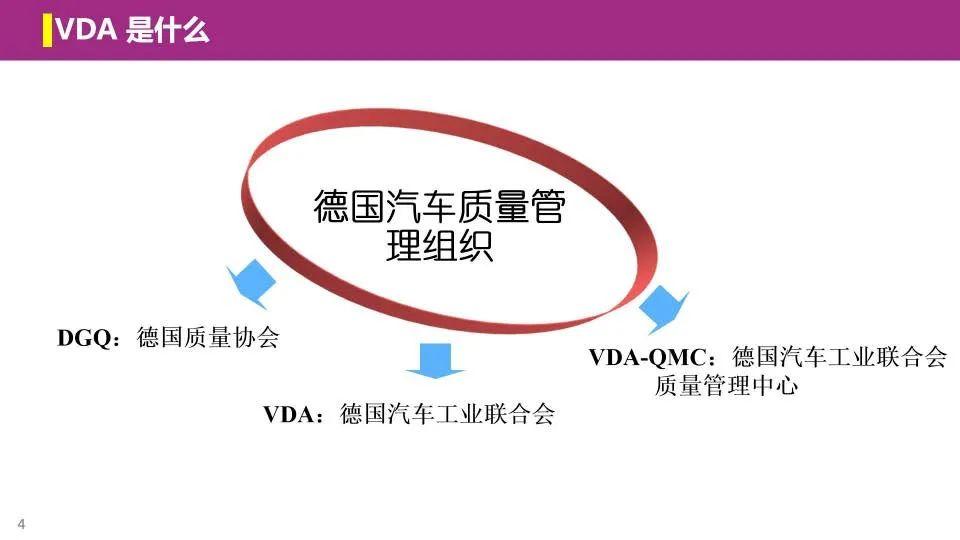 VDA 是什么

德国汽车质量管理组织

DGQ：德国质量协会

VDA：德国汽车工业联合会

VDA-QMC：德国汽车工业联合会质量管理中心

4